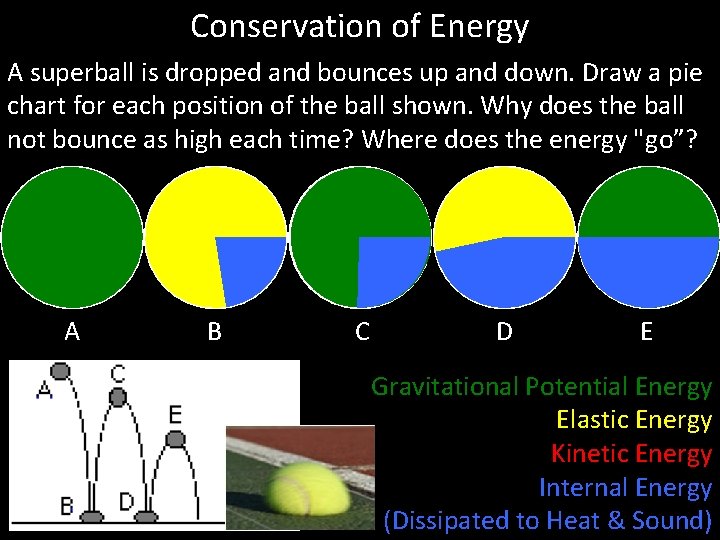 Conservation of Energy

A superball is dropped and bounces up and down. Draw a pie chart for each position of the ball shown. Why does the ball not bounce as high each time? Where does the energy "go"?

A B C D E

A C E B D

Gravitational Potential Energy
Elastic Energy
Kinetic Energy
Internal Energy
(Dissipated to Heat & Sound)